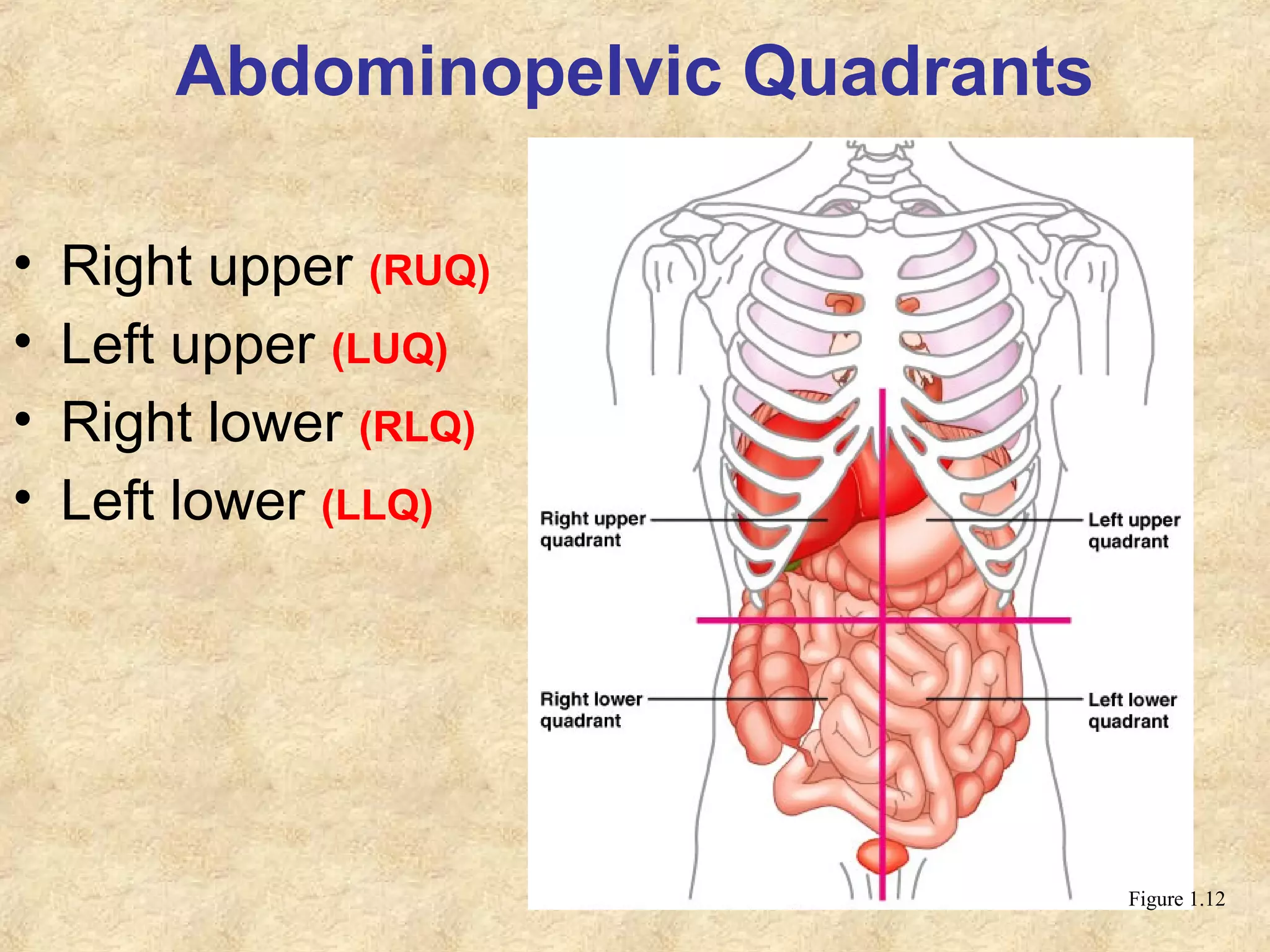 Abdominopelvic Quadrants

• Right upper (RUQ)
• Left upper (LUQ)
• Right lower (RLQ)
• Left lower (LLQ)

Right upper quadrant

Left upper quadrant

Right lower quadrant

Left lower quadrant

Figure 1.12